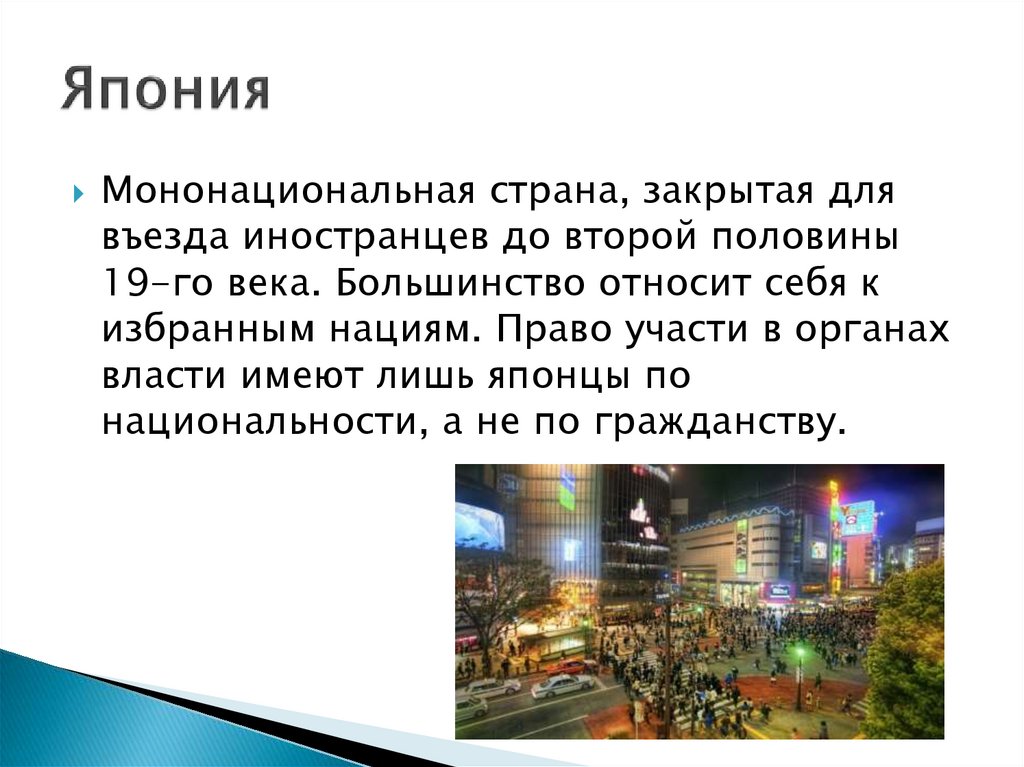 Япония

Мононациональная страна, закрытая для въезда иностранцев до второй половины 19-го века. Большинство относит себя к избранным нациям. Право участи в органах власти имеют лишь японцы по национальности, а не по гражданству.